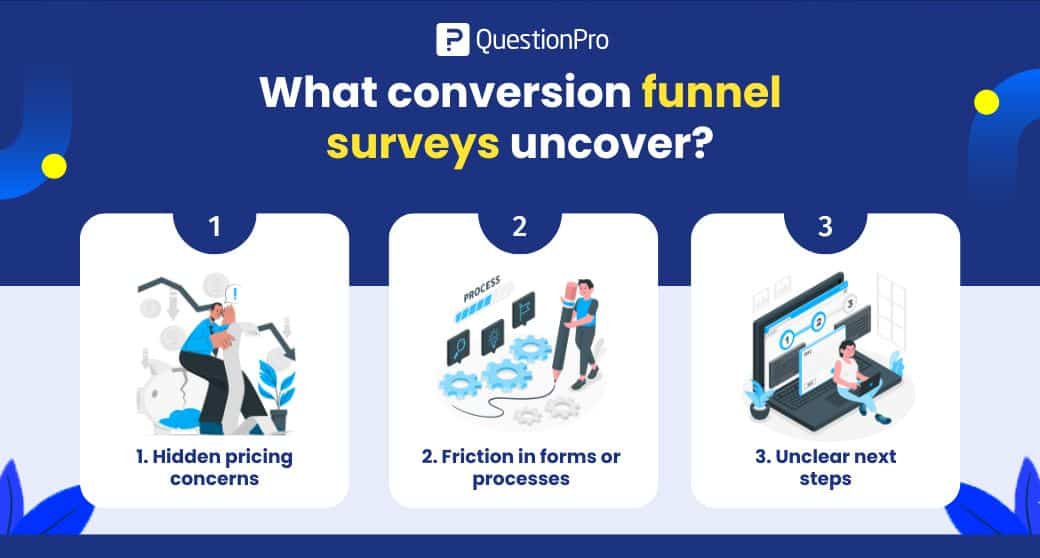 QuestionPro

What conversion funnel surveys uncover?

1

1. Hidden pricing concerns

2

PROCESS

2. Friction in forms or processes

3

1 2 3

3. Unclear next steps